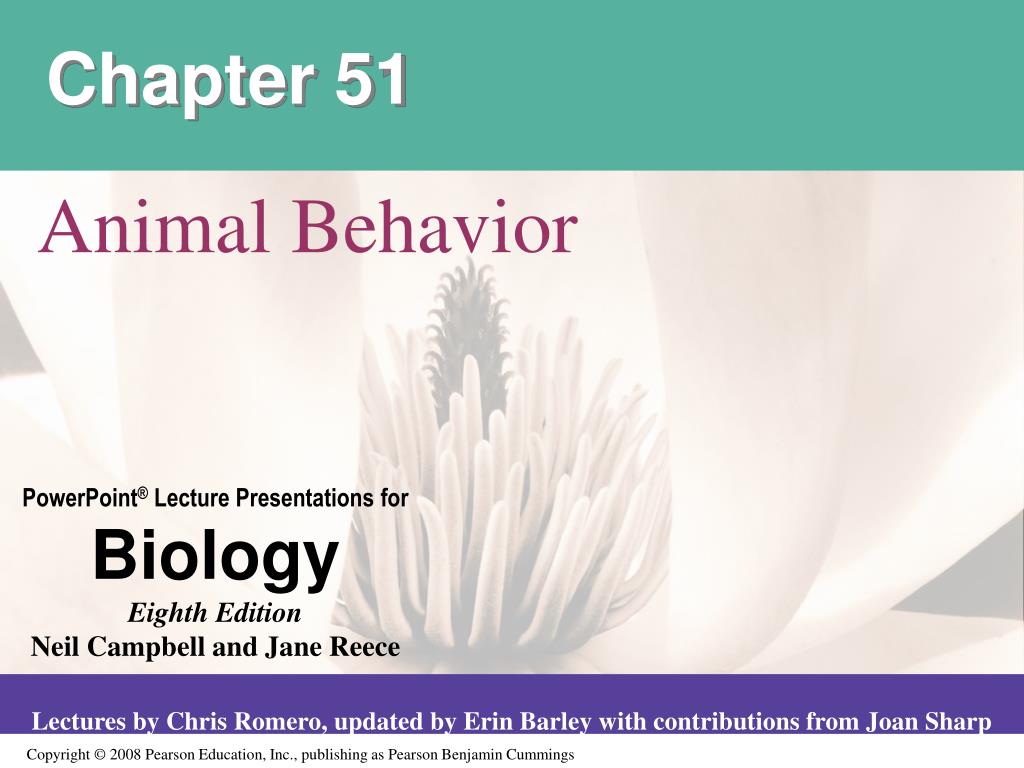 Chapter 51

Animal Behavior

PowerPoint® Lecture Presentations for

Biology

Eighth Edition

Neil Campbell and Jane Reece

Lectures by Chris Romero, updated by Erin Barley with contributions from Joan Sharp

Copyright © 2008 Pearson Education, Inc., publishing as Pearson Benjamin Cummings